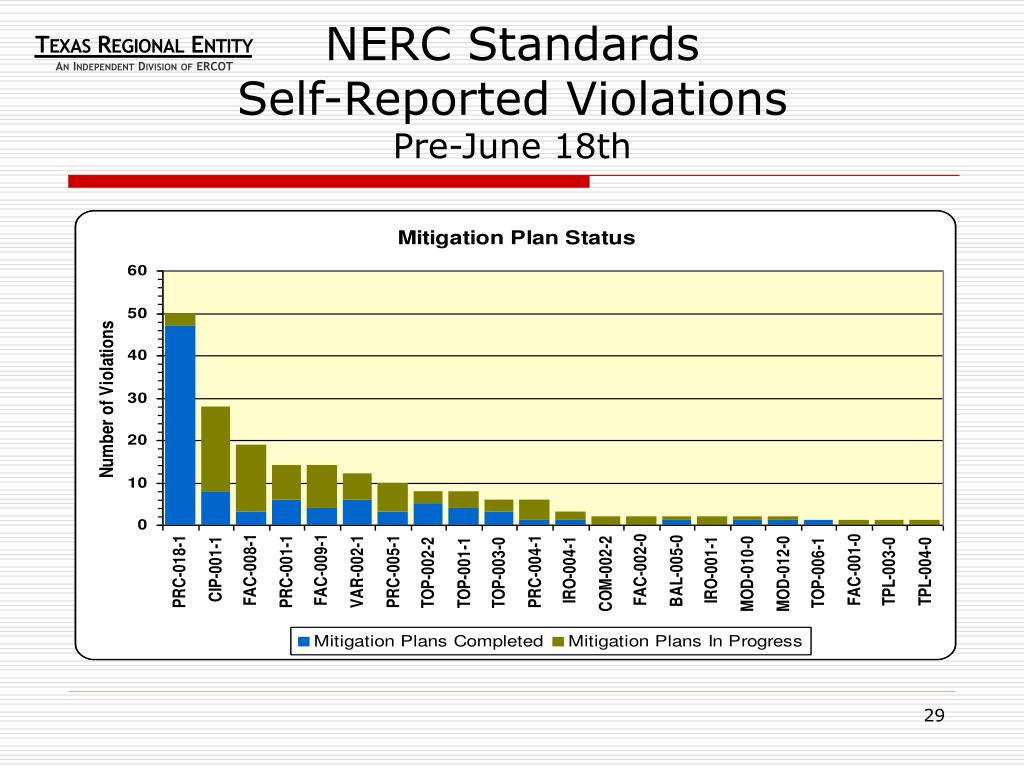 TEXAS REGIONAL ENTITY
AN INDEPENDENT DIVISION OF ERCOT

NERC Standards
Self-Reported Violations
Pre-June 18th

Mitigation Plan Status

Number of Violations

60
50
40
30
20
10
0

PRC-018-1
CIP-001-1
FAC-008-1
PRC-001-1
FAC-009-1
VAR-002-1
PRC-005-1
TOP-002-2
TOP-001-1
TOP-003-0
PRC-004-1
IRO-004-1
COM-002-2
FAC-002-0
BAL-005-0
IRO-001-1
MOD-010-0
MOD-012-0
TOP-006-1
FAC-001-0
TPL-003-0
TPL-004-0

Mitigation Plans Completed
Mitigation Plans In Progress

29